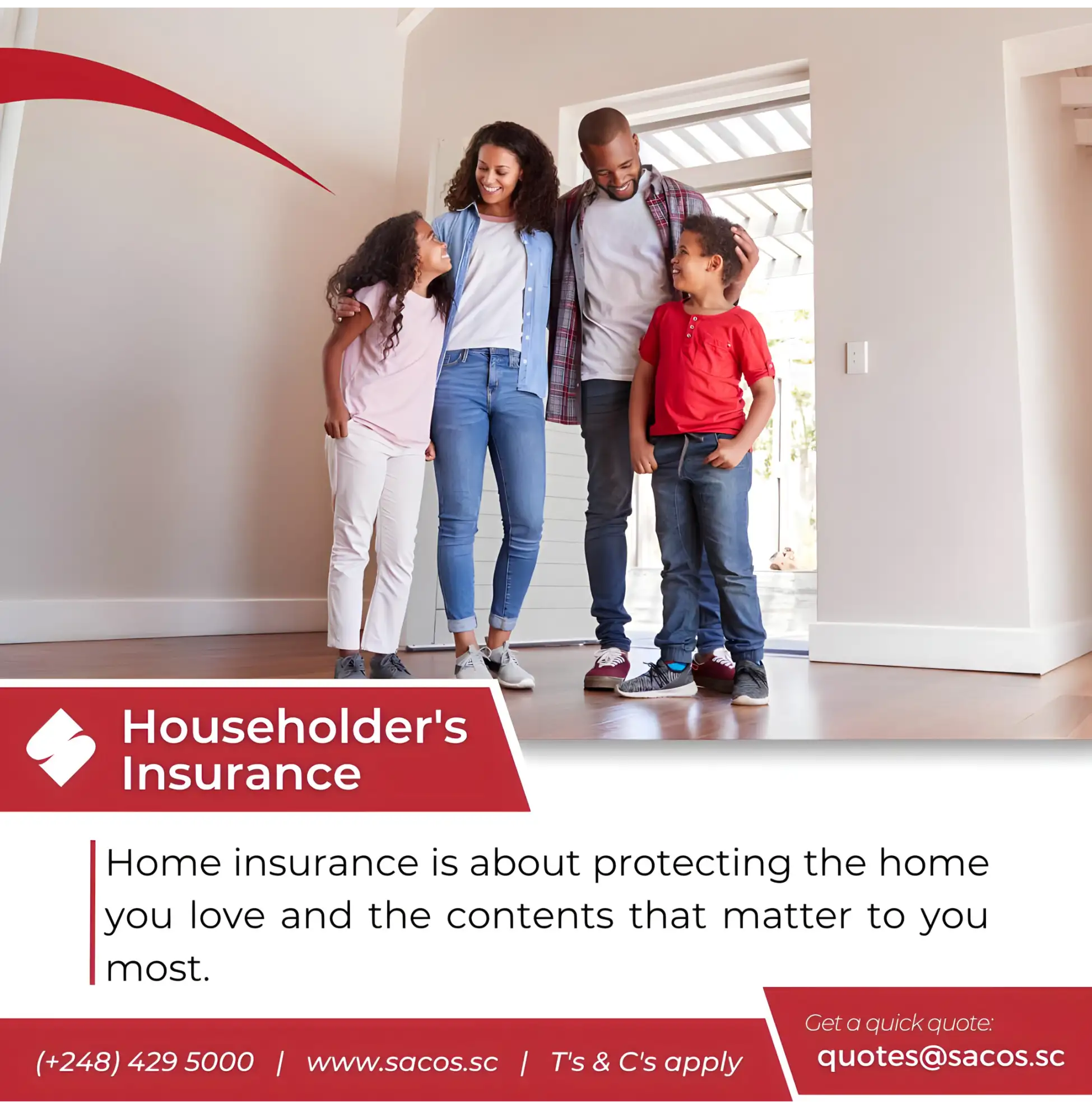 Householder's Insurance

Home insurance is about protecting the home you love and the contents that matter to you most.

(+248) 429 5000 | www.sacos.sc | T's & C's apply

Get a quick quote:
quotes@sacos.sc